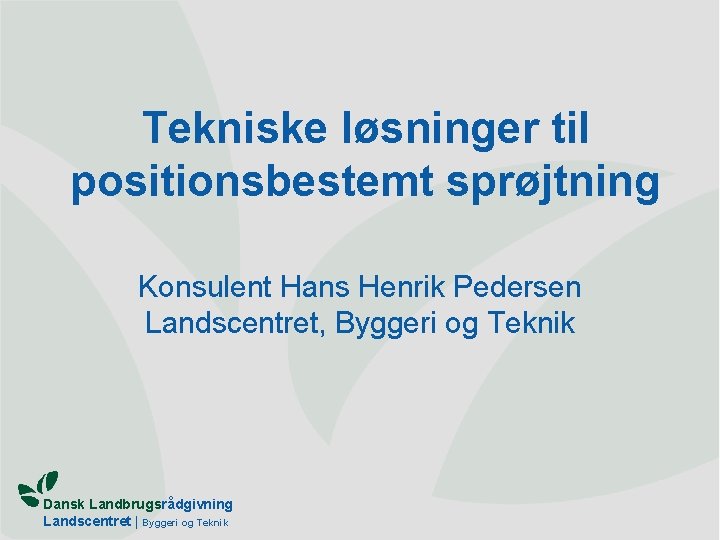 Tekniske løsninger til positionsbestemt sprøjtning

Konsulent Hans Henrik Pedersen
Landscentret, Byggeri og Teknik

Dansk Landbrugsrådgivning
Landscentret | Byggeri og Teknik